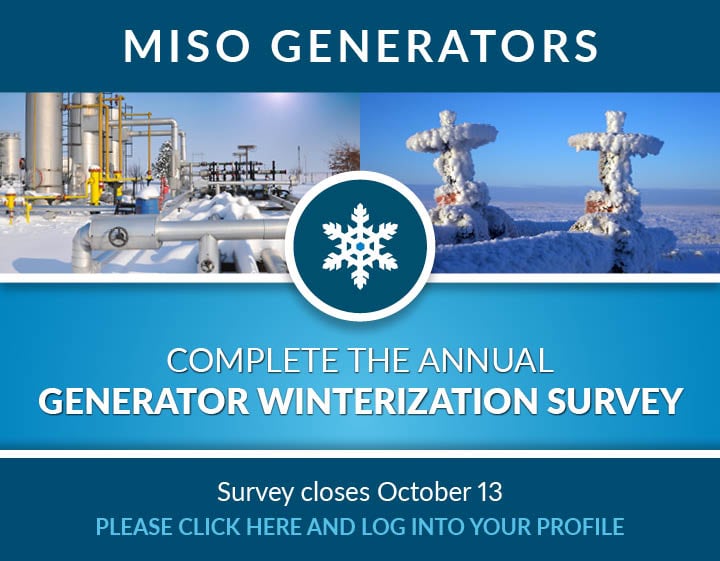 MISO GENERATORS

COMPLETE THE ANNUAL
GENERATOR WINTERIZATION SURVEY

Survey closes October 13
PLEASE CLICK HERE AND LOG INTO YOUR PROFILE